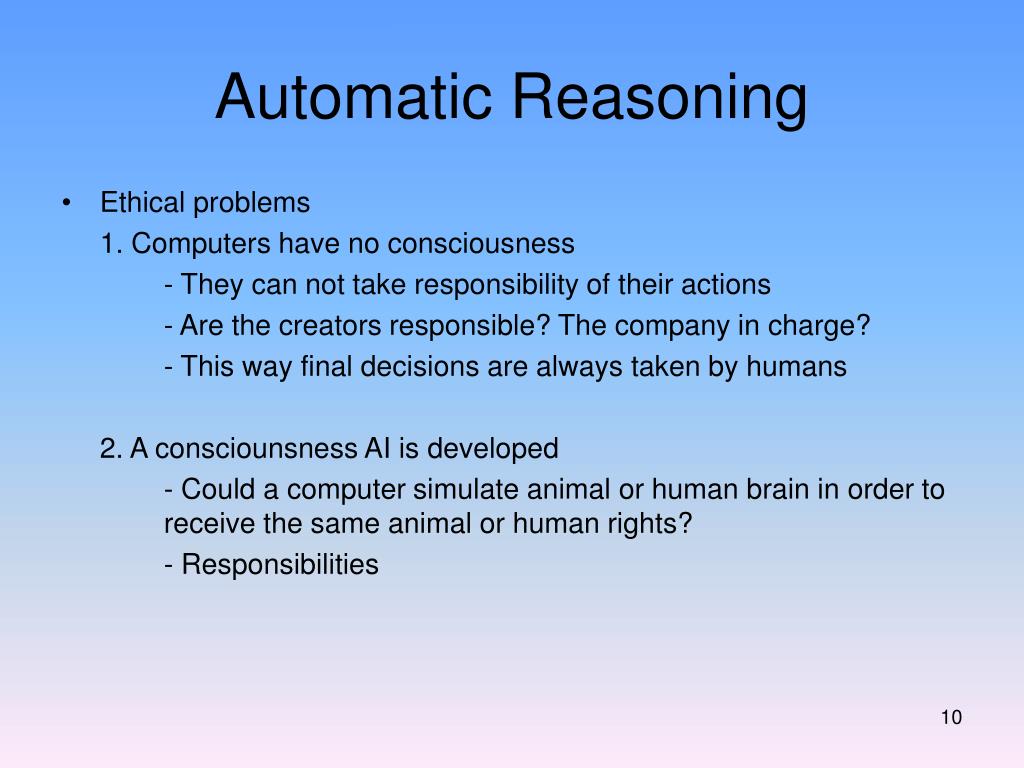 Automatic Reasoning

• Ethical problems

1. Computers have no consciousness

- They can not take responsibility of their actions

- Are the creators responsible? The company in charge?

- This way final decisions are always taken by humans

2. A consciounsness AI is developed

- Could a computer simulate animal or human brain in order to receive the same animal or human rights?

- Responsibilities

10